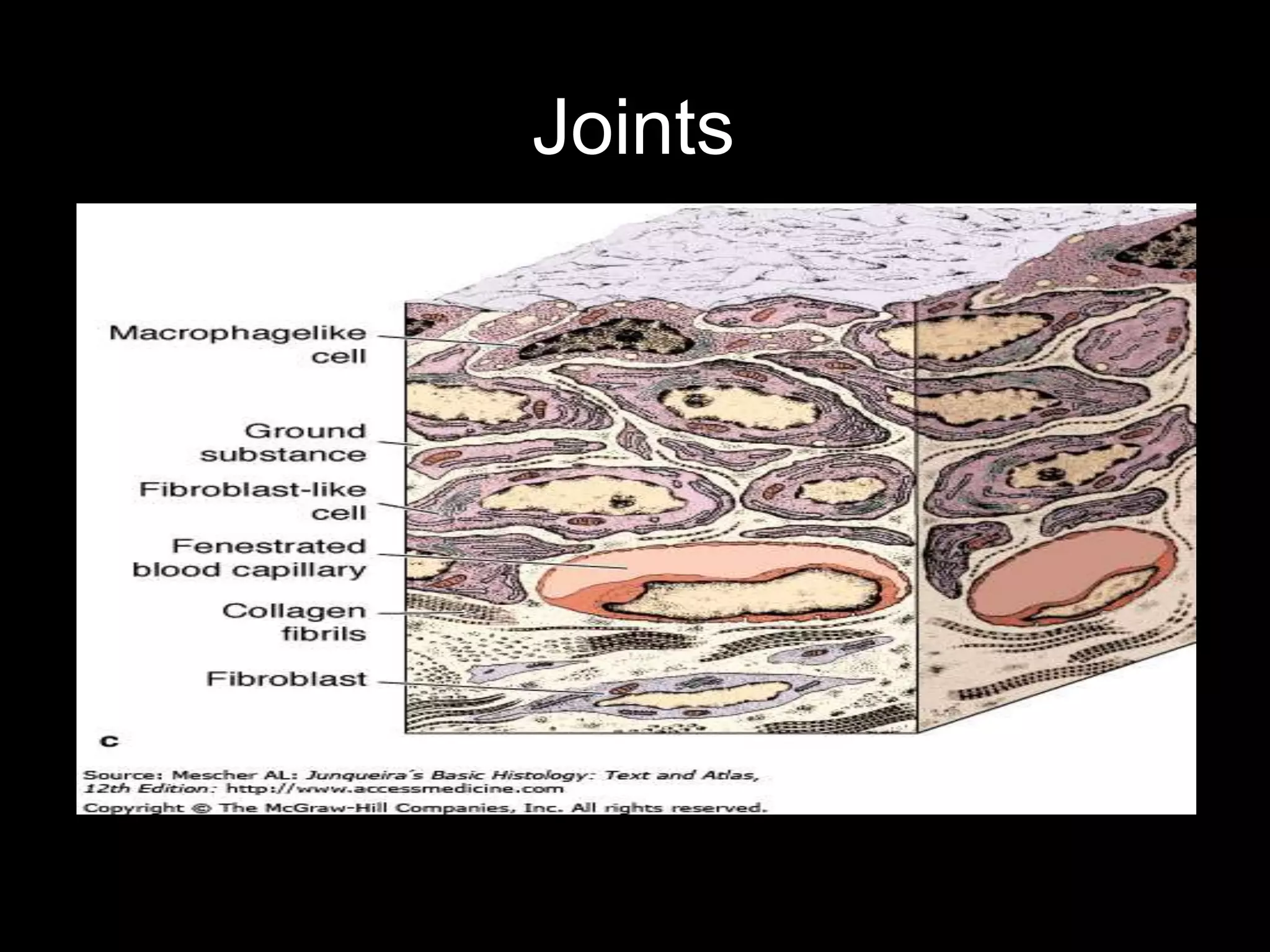 Joints

Macrophagelike cell

Ground substance

Fibroblast-like cell

Fenestrated blood capillary

Collagen fibrils

Fibroblast

c

Source: Mescher AL: Junqueira's Basic Histology: Text and Atlas, 12th Edition: http://www.accessmedicine.com

Copyright © The McGraw-Hill Companies, Inc. All rights reserved.